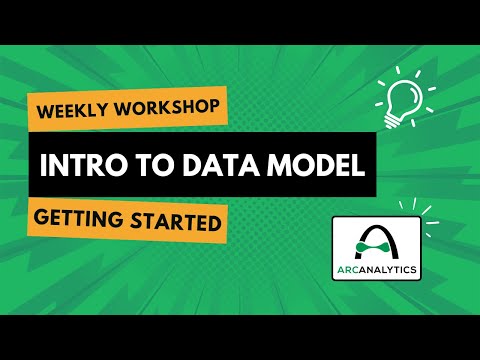 WEEKLY WORKSHOP

INTRO TO DATA MODEL

GETTING STARTED

ARCANALYTICS